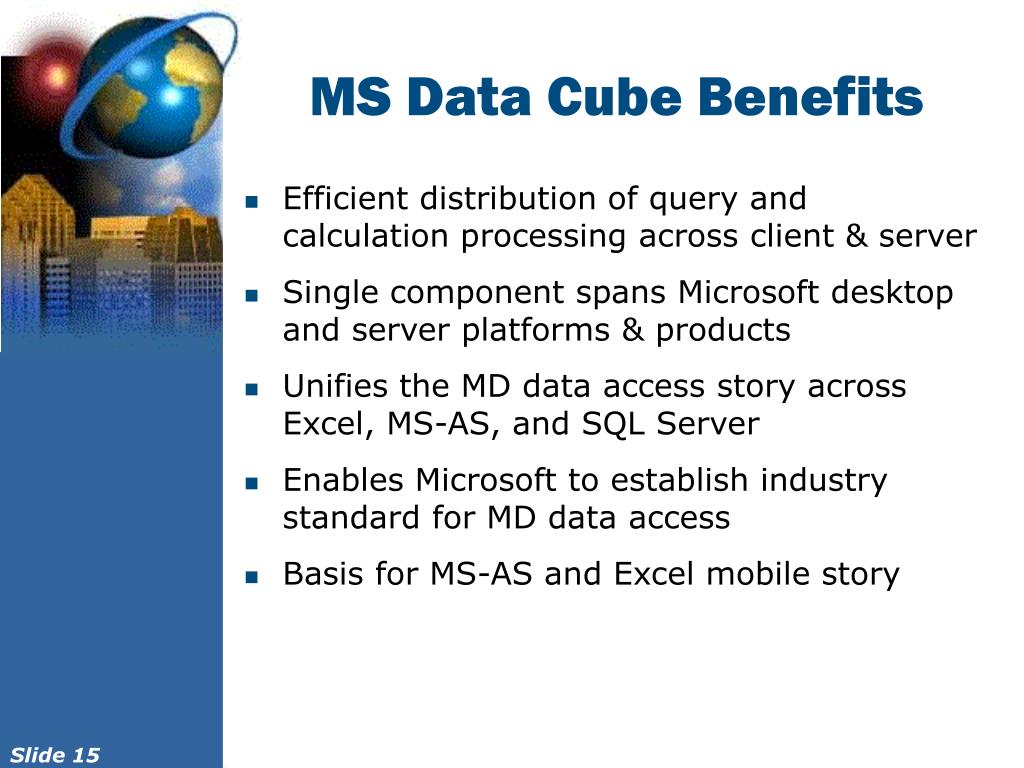 MS Data Cube Benefits

- Efficient distribution of query and calculation processing across client & server
- Single component spans Microsoft desktop and server platforms & products
- Unifies the MD data access story across Excel, MS-AS, and SQL Server
- Enables Microsoft to establish industry standard for MD data access
- Basis for MS-AS and Excel mobile story

Slide 15